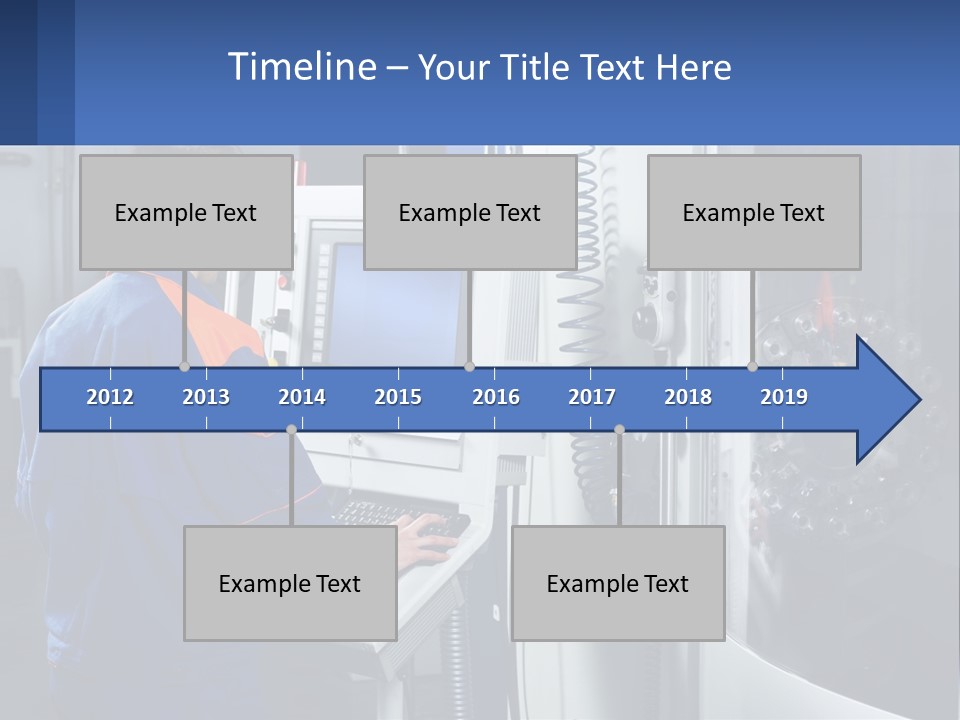 Timeline – Your Title Text Here

Example Text

Example Text

Example Text

2012 2013 2014 2015 2016 2017 2018 2019

Example Text

Example Text